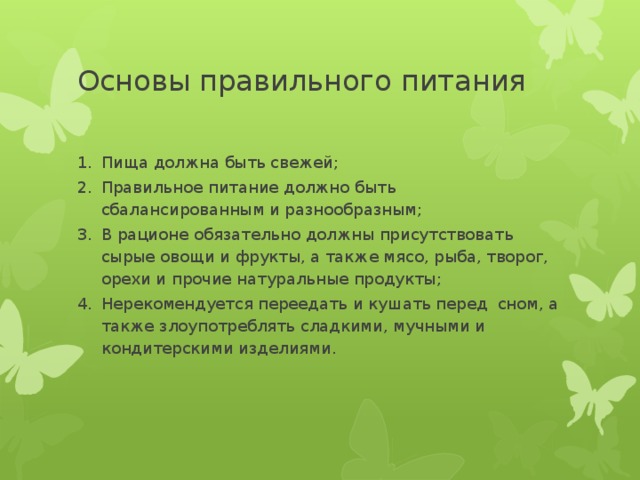 Основы правильного питания

1. Пища должна быть свежей;
2. Правильное питание должно быть сбалансированным и разнообразным;
3. В рационе обязательно должны присутствовать сырые овощи и фрукты, а также мясо, рыба, творог, орехи и прочие натуральные продукты;
4. Нерекомендуется переедать и кушать перед сном, а также злоупотреблять сладкими, мучными и кондитерскими изделиями.